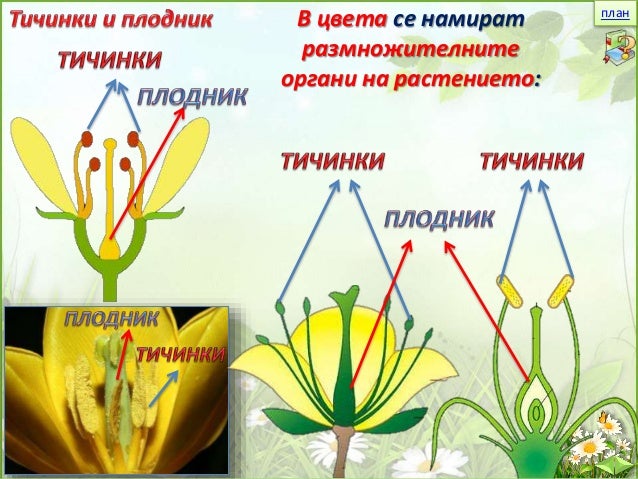 Тичинки и плодник

В цвета се намират размножителните органи на растението:

план

ТИЧИНКИ

ПЛОДНИК

ТИЧИНКИ

ТИЧИНКИ

ПЛОДНИК

ПЛОДНИК

ТИЧИНКИ